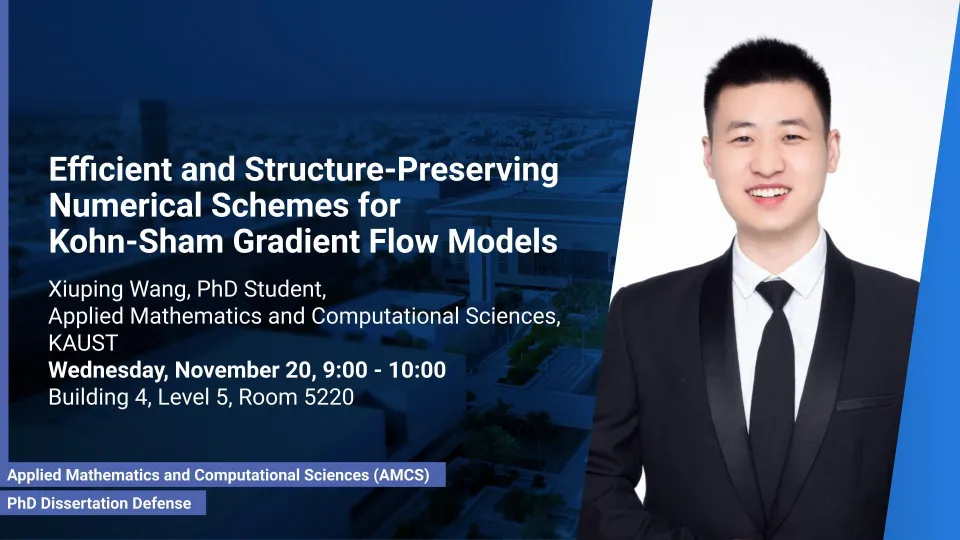 Efficient and Structure-Preserving Numerical Schemes for Kohn-Sham Gradient Flow Models

Xiuping Wang, PhD Student, Applied Mathematics and Computational Sciences, KAUST

Wednesday, November 20, 9:00 - 10:00

Building 4, Level 5, Room 5220

Applied Mathematics and Computational Sciences (AMCS)

PhD Dissertation Defense